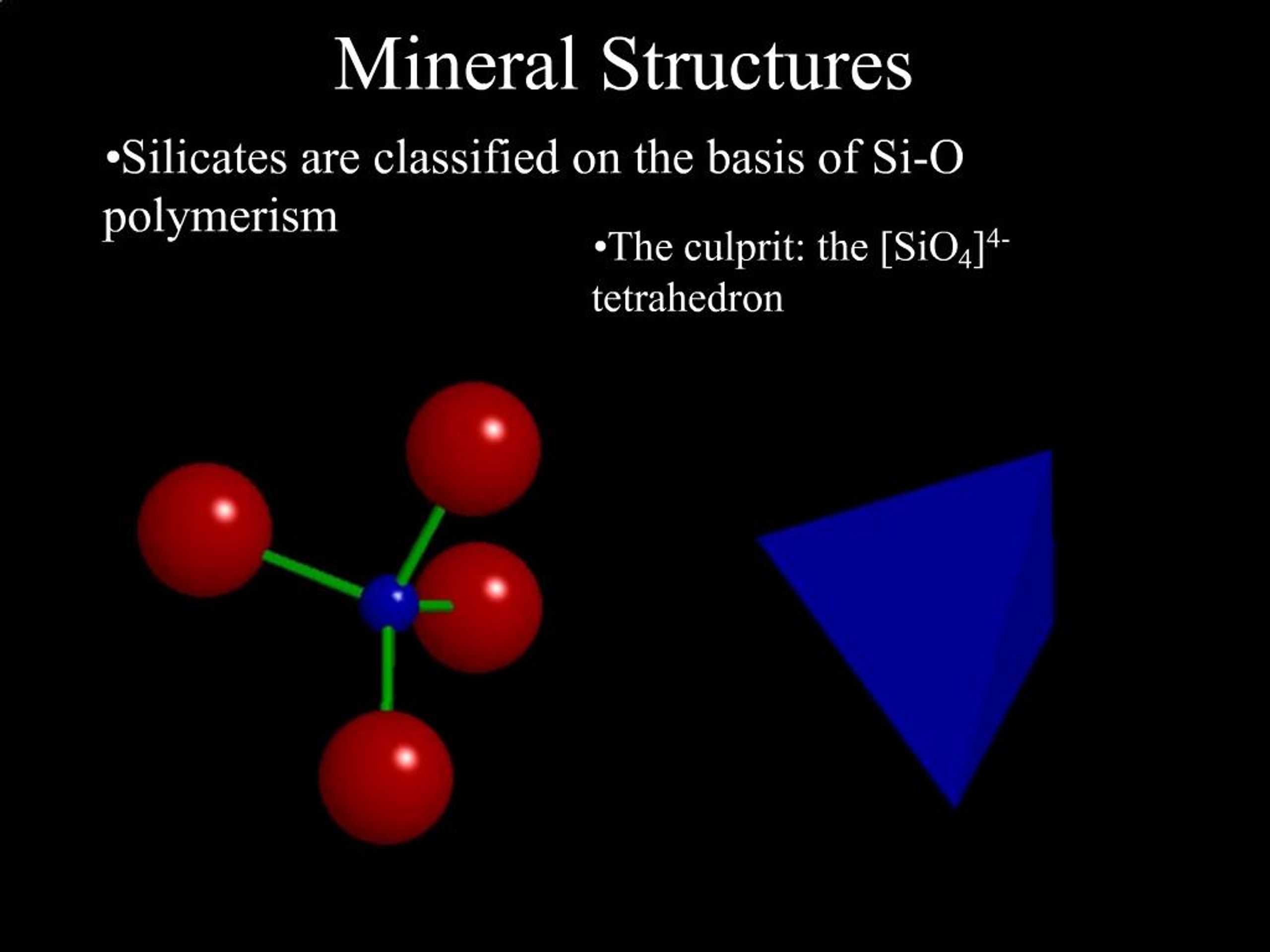 Mineral Structures

•Silicates are classified on the basis of Si-O polymerism

•The culprit: the $[SiO_4]^{4-}$ tetrahedron